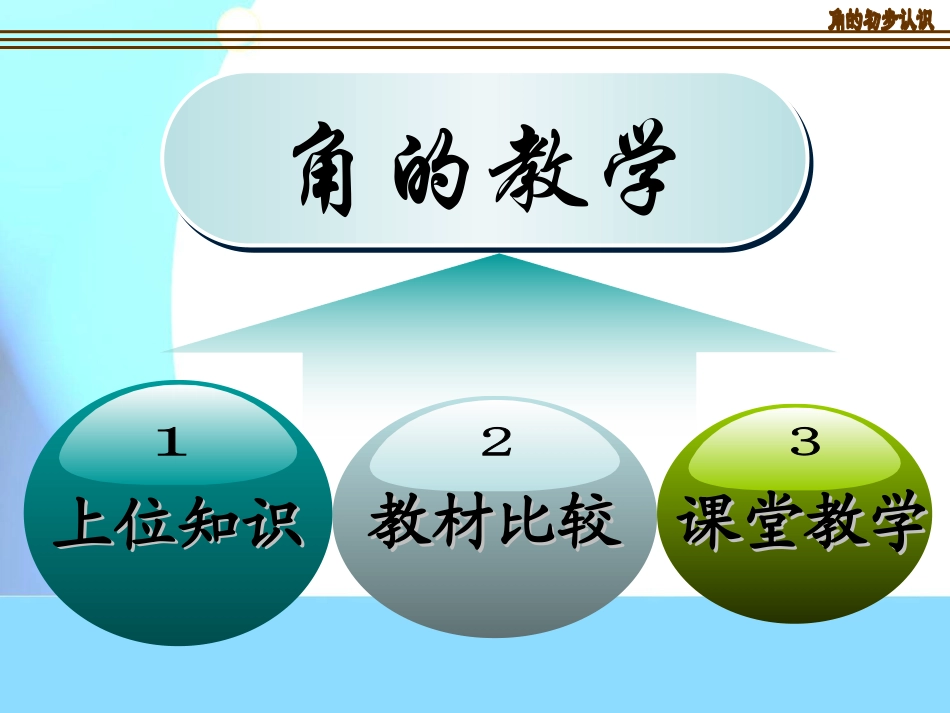 角的初步认识

角的教学

1
上位知识

2
教材比较

3
课堂教学